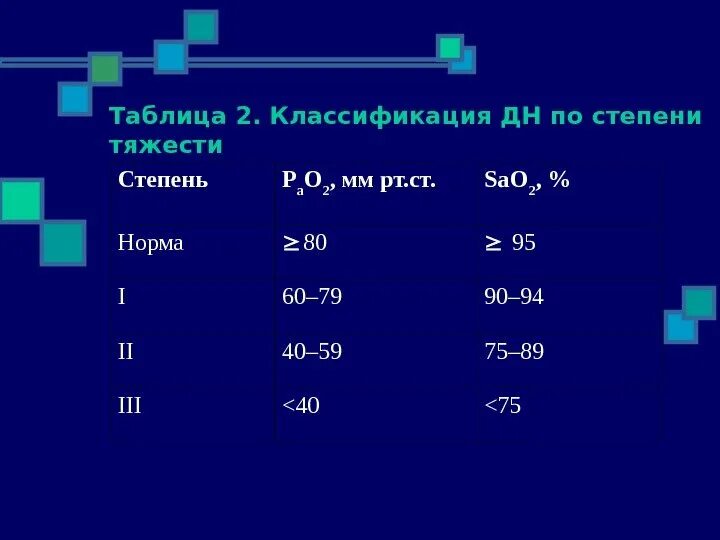 Таблица 2. Классификация ДН по степени тяжести

| Степень | $P_aO_2$, мм рт.ст. | $SaO_2$, % |
|---|---|---|
| Норма | $\geq 80$ | $\geq$ 95 |
| I | 60–79 | 90–94 |
| II | 40–59 | 75–89 |
| III | <40 | <75 |